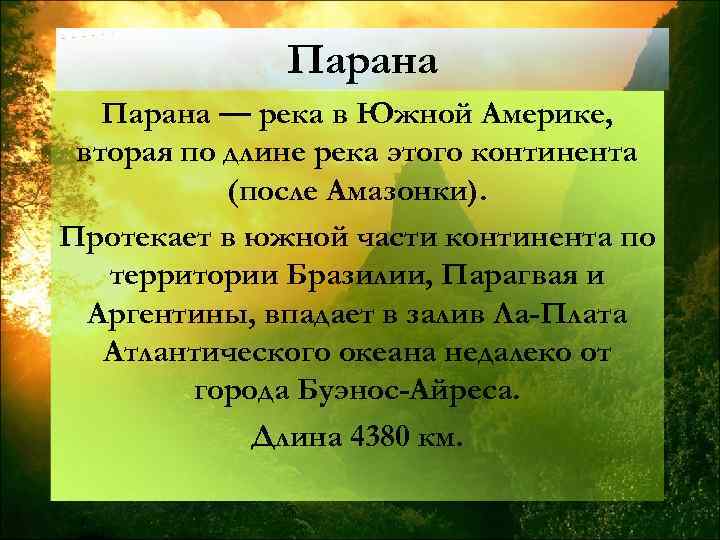 Парана

Парана — река в Южной Америке, вторая по длине река этого континента (после Амазонки).

Протекает в южной части континента по территории Бразилии, Парагвая и Аргентины, впадает в залив Ла-Плата Атлантического океана недалеко от города Буэнос-Айреса.

Длина 4380 км.